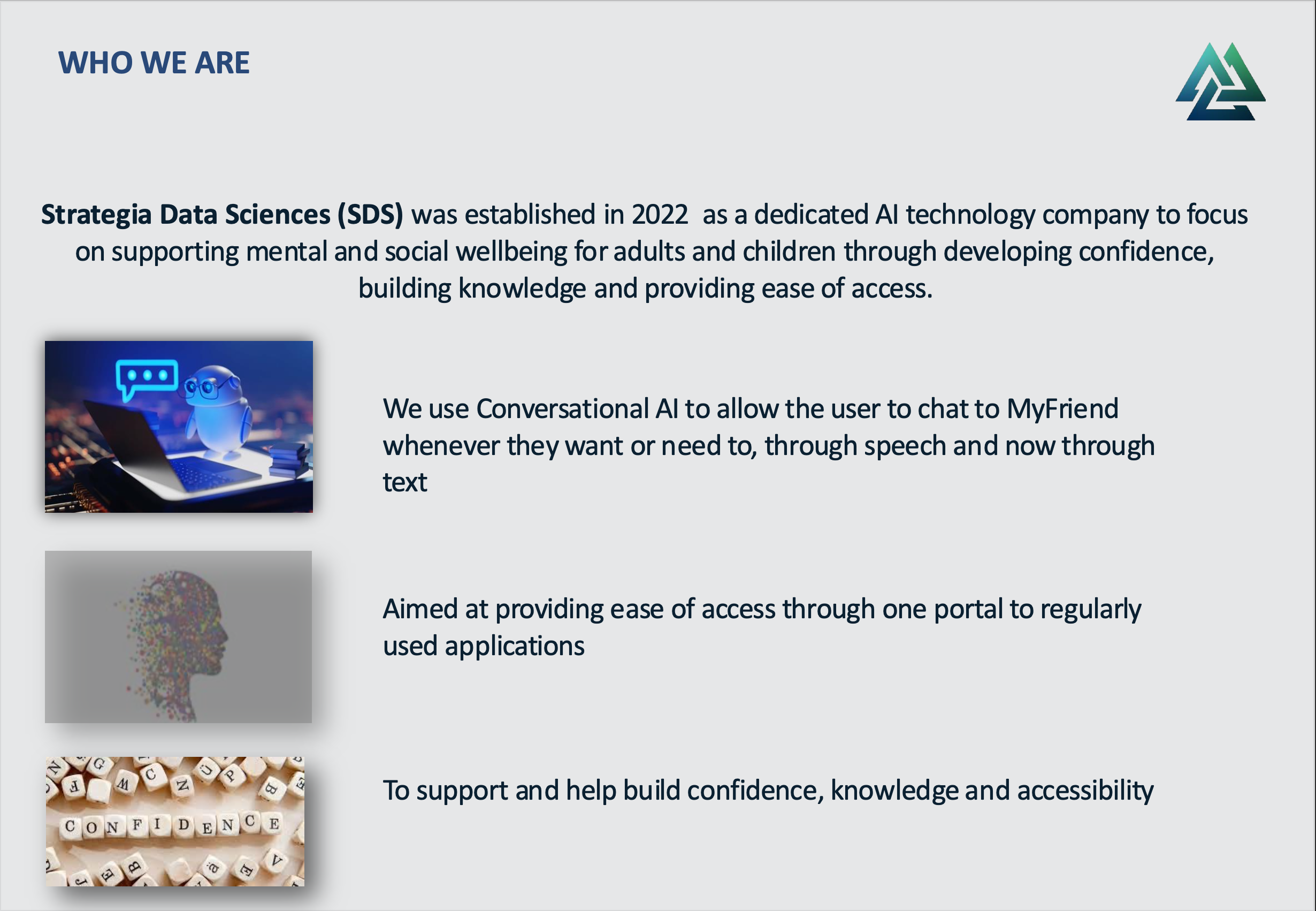 WHO WE ARE

Strategia Data Sciences (SDS) was established in 2022 as a dedicated AI technology company to focus on supporting mental and social wellbeing for adults and children through developing confidence, building knowledge and providing ease of access.

We use Conversational AI to allow the user to chat to MyFriend whenever they want or need to, through speech and now through text

Aimed at providing ease of access through one portal to regularly used applications

CONFIDENCE

To support and help build confidence, knowledge and accessibility